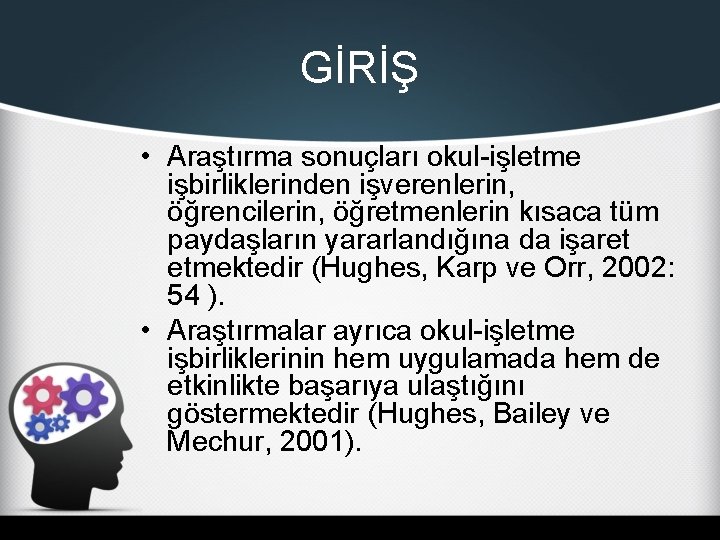 GİRİŞ

• Araştırma sonuçları okul-işletme işbirliklerinden işverenlerin, öğrencilerin, öğretmenlerin kısaca tüm paydaşların yararlandığına da işaret etmektedir (Hughes, Karp ve Orr, 2002: 54 ).

• Araştırmalar ayrıca okul-işletme işbirliklerinin hem uygulamada hem de etkinlikte başarıya ulaştığını göstermektedir (Hughes, Bailey ve Mechur, 2001).